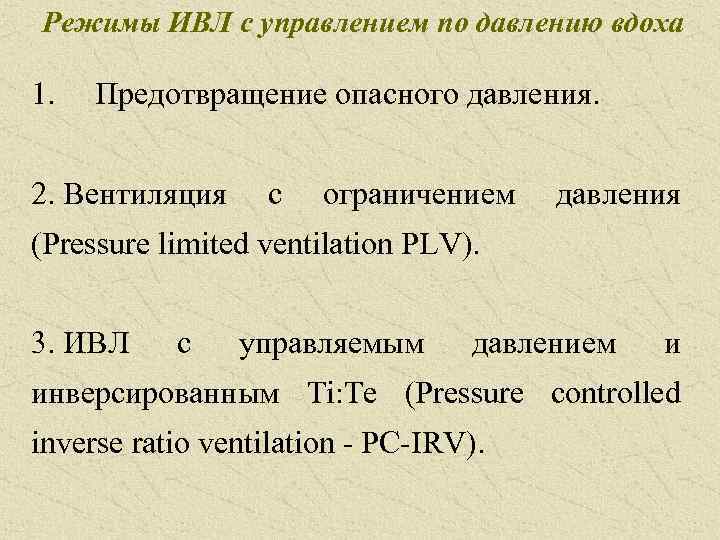 Режимы ИВЛ с управлением по давлению вдоха

1. Предотвращение опасного давления.

2. Вентиляция с ограничением давления (Pressure limited ventilation PLV).

3. ИВЛ с управляемым давлением и инверсированным Ti:Te (Pressure controlled inverse ratio ventilation - PC-IRV).